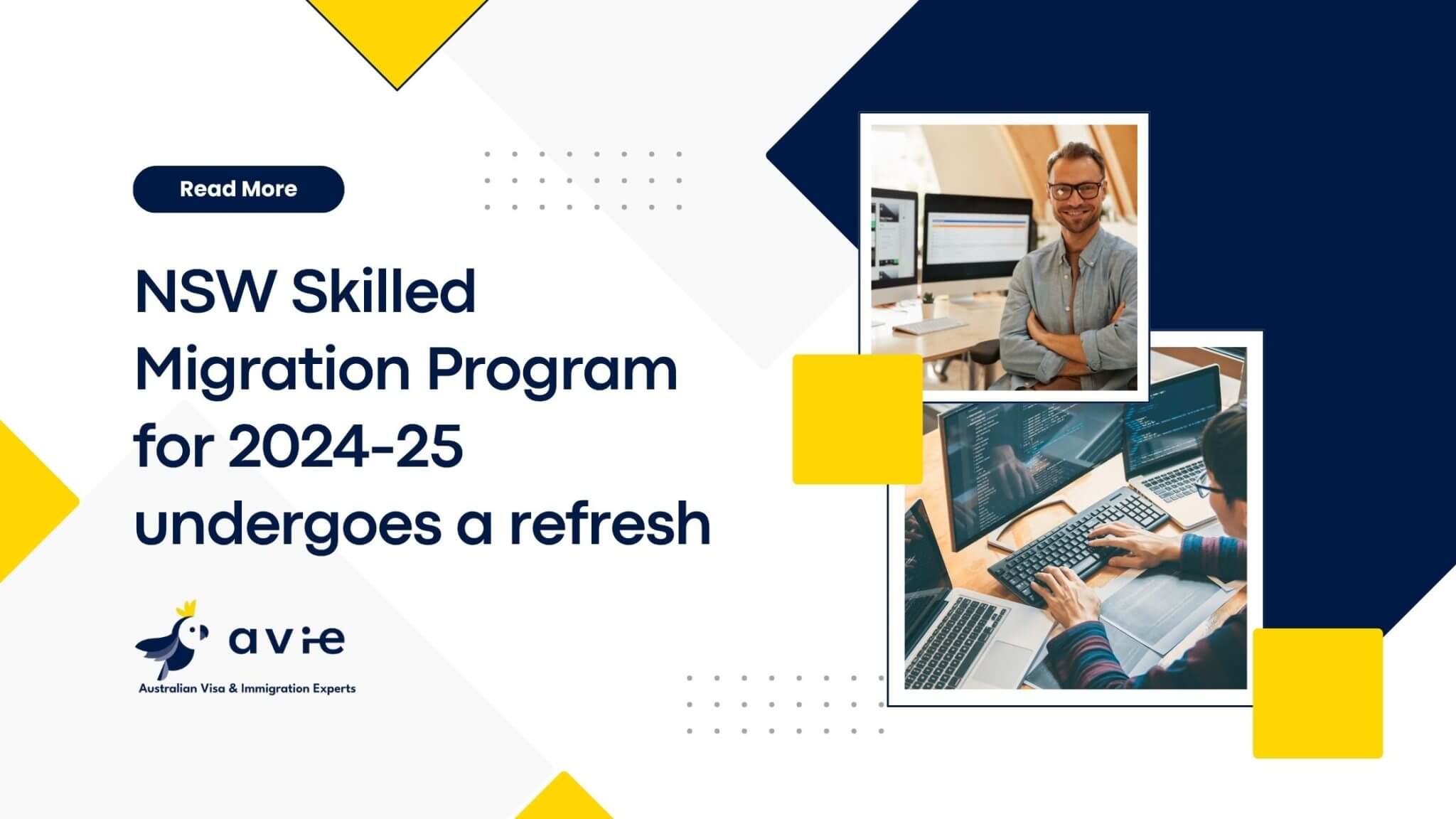 Read More

NSW Skilled Migration Program for 2024-25 undergoes a refresh

avie

Australian Visa & Immigration Experts